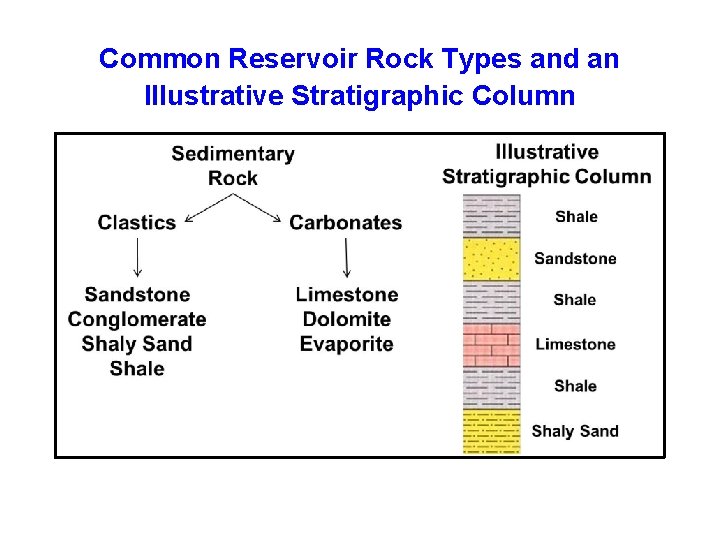 Common Reservoir Rock Types and an Illustrative Stratigraphic Column

Sedimentary Rock

Clastics

Carbonates

Sandstone
Conglomerate
Shaly Sand
Shale

Limestone
Dolomite
Evaporite

Illustrative Stratigraphic Column

Shale
Sandstone
Shale
Limestone
Shale
Shaly Sand